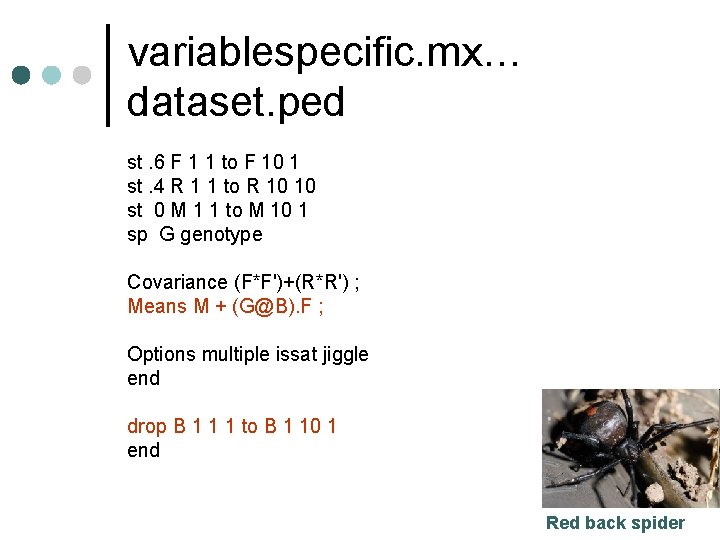 variablespecific.mx…
dataset.ped

st .6 F 1 1 to F 10 1
st .4 R 1 1 to R 10 10
st 0 M 1 1 to M 10 1
sp G genotype

Covariance (F*F')+(R*R') ;
Means M + (G@B).F ;

Options multiple issat jiggle
end

drop B 1 1 1 to B 1 10 1
end

Red back spider